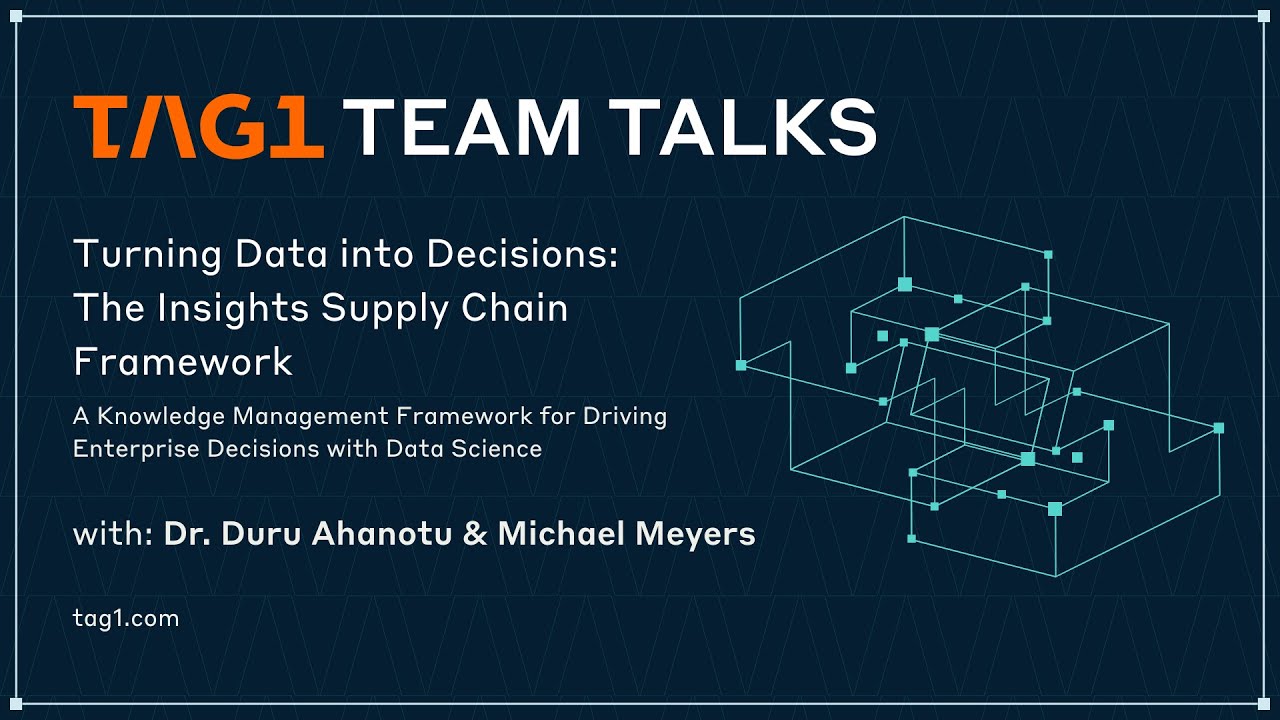 TAG1 TEAM TALKS

Turning Data into Decisions: The Insights Supply Chain Framework

A Knowledge Management Framework for Driving Enterprise Decisions with Data Science

with: Dr. Duru Ahanotu & Michael Meyers

tag1.com